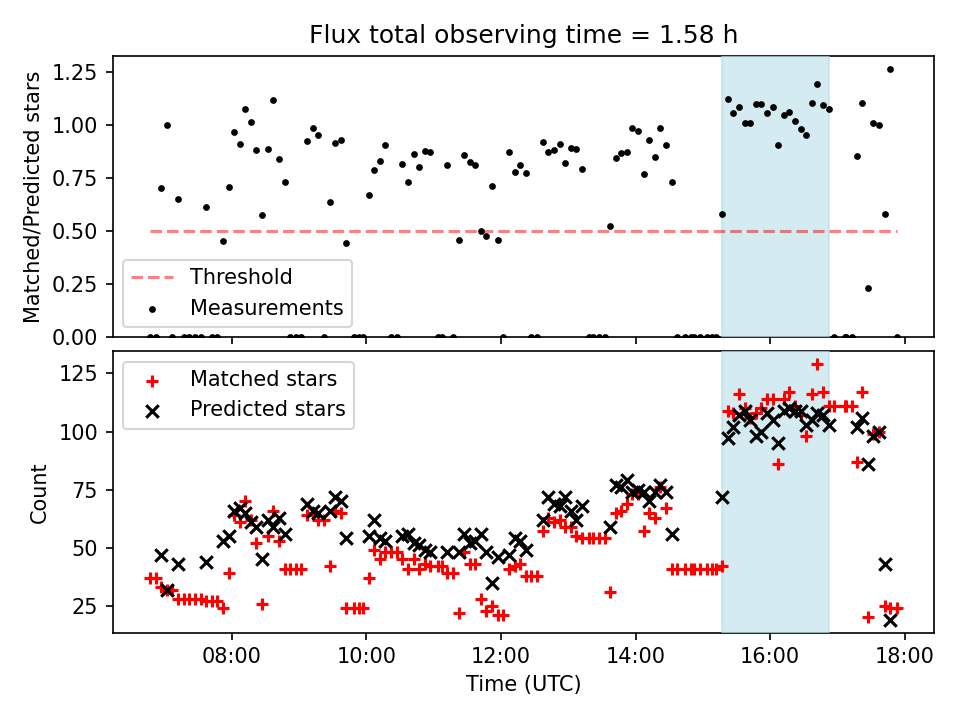 Flux total observing time = 1.58 h

Matched/Predicted stars

1.25
1.00
0.75
0.50
0.25
0.00

Threshold
Measurements

Count

125
100
75
50
25

Matched stars
Predicted stars

08:00
10:00
12:00
14:00
16:00
18:00

Time (UTC)